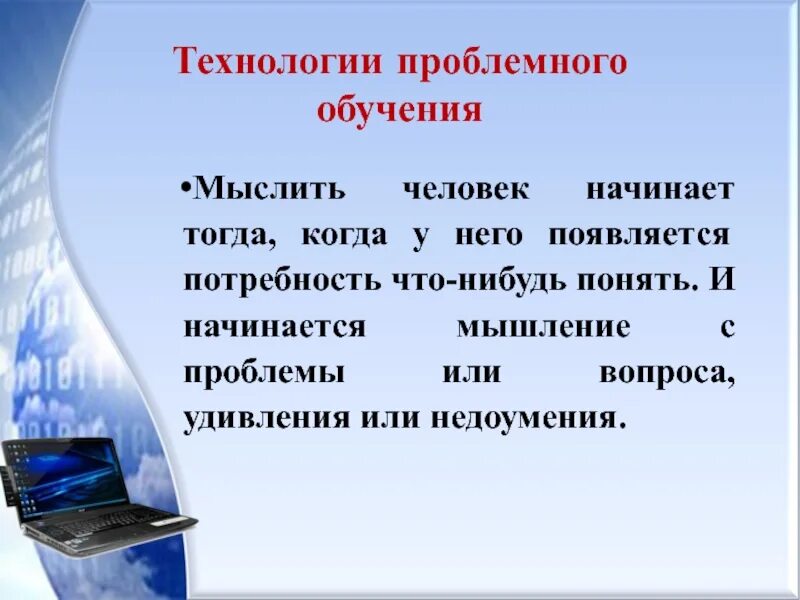 Технологии проблемного обучения

•Мыслить человек начинает тогда, когда у него появляется потребность что-нибудь понять. И начинается мышление с проблемы или вопроса, удивления или недоумения.